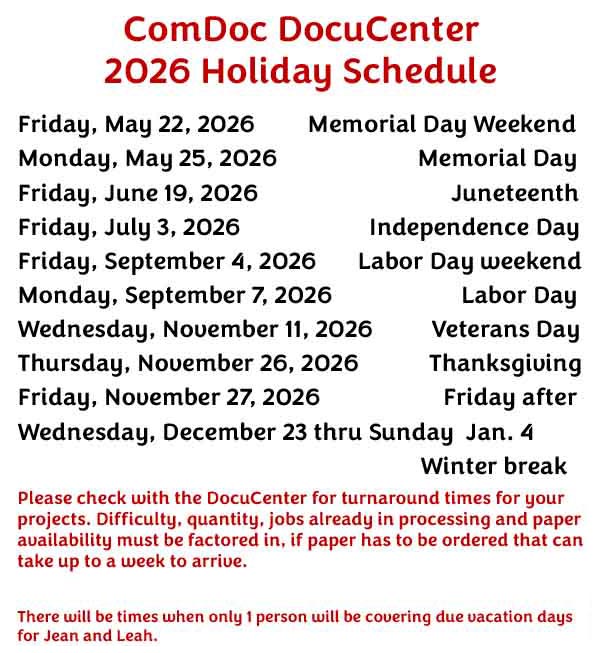 ComDoc DocuCenter
2026 Holiday Schedule

Friday, May 22, 2026 Memorial Day Weekend
Monday, May 25, 2026 Memorial Day
Friday, June 19, 2026 Juneteenth
Friday, July 3, 2026 Independence Day
Friday, September 4, 2026 Labor Day weekend
Monday, September 7, 2026 Labor Day
Wednesday, November 11, 2026 Veterans Day
Thursday, November 26, 2026 Thanksgiving
Friday, November 27, 2026 Friday after
Wednesday, December 23 thru Sunday Jan. 4
Winter break

Please check with the DocuCenter for turnaround times for your projects. Difficulty, quantity, jobs already in processing and paper availability must be factored in, if paper has to be ordered that can take up to a week to arrive.

There will be times when only 1 person will be covering due vacation days for Jean and Leah.